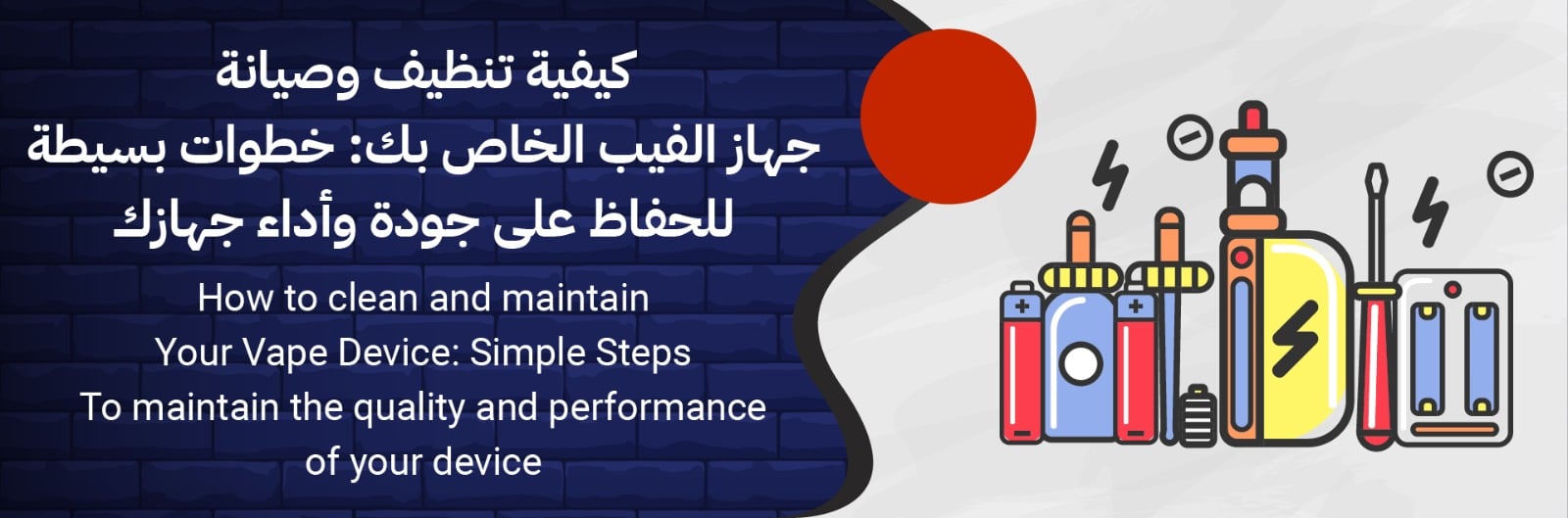 كيفية تنظيف وصيانة
جهاز الفيب الخاص بك: خطوات بسيطة
للحفاظ على جودة وأداء جهازك

How to clean and maintain
Your Vape Device: Simple Steps
To maintain the quality and performance
of your device